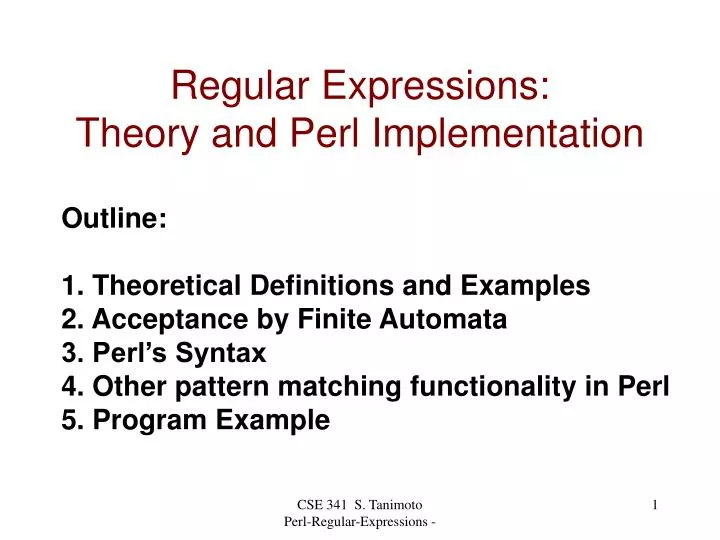 Regular Expressions:
Theory and Perl Implementation

Outline:

1. Theoretical Definitions and Examples
2. Acceptance by Finite Automata
3. Perl’s Syntax
4. Other pattern matching functionality in Perl
5. Program Example

CSE 341 S. Tanimoto
Perl-Regular-Expressions -

1